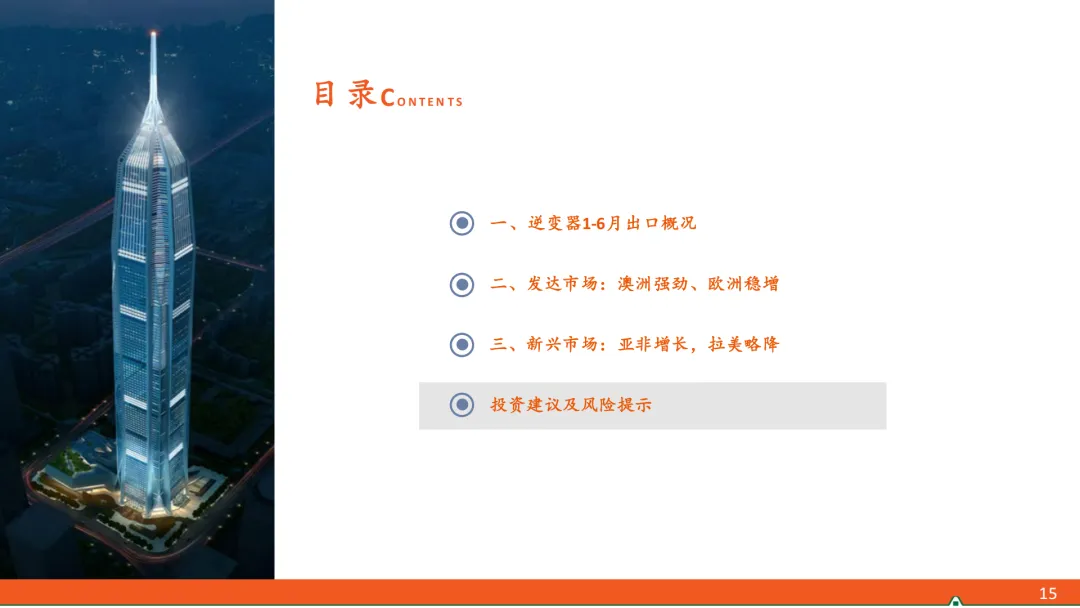 目 录CONTENTS

一、逆变器1-6月出口概况

二、发达市场：澳洲强劲、欧洲稳增

三、新兴市场：亚非增长，拉美略降

投资建议及风险提示

15